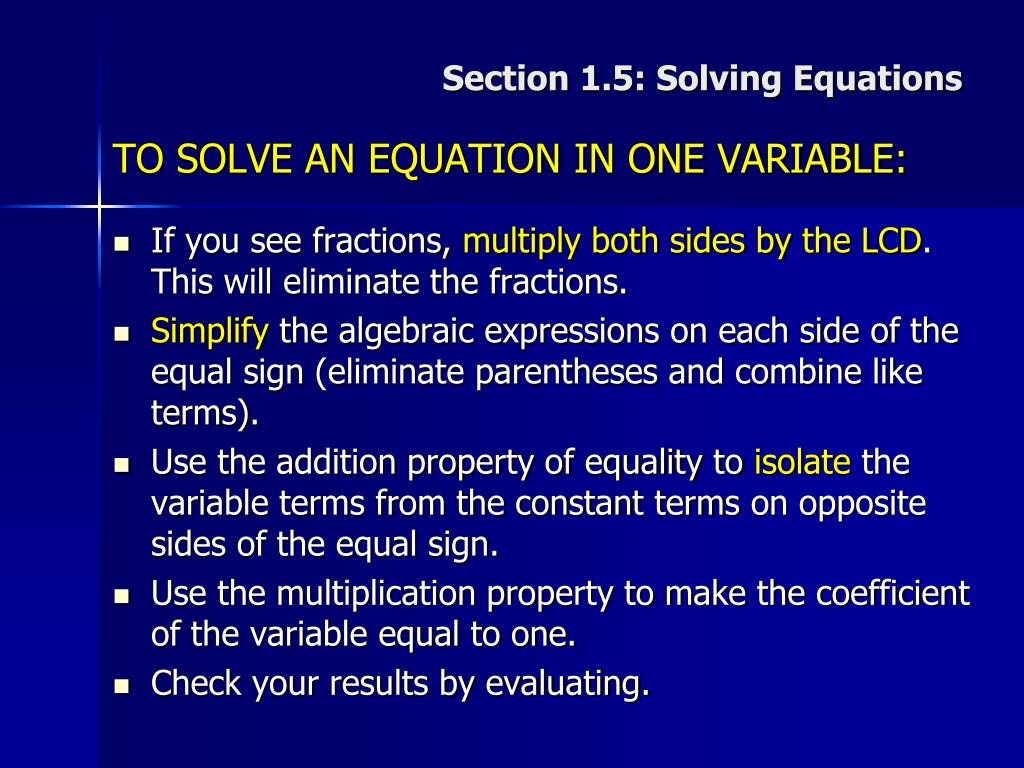 Section 1.5: Solving Equations

TO SOLVE AN EQUATION IN ONE VARIABLE:

- If you see fractions, multiply both sides by the LCD. This will eliminate the fractions.
- Simplify the algebraic expressions on each side of the equal sign (eliminate parentheses and combine like terms).
- Use the addition property of equality to isolate the variable terms from the constant terms on opposite sides of the equal sign.
- Use the multiplication property to make the coefficient of the variable equal to one.
- Check your results by evaluating.